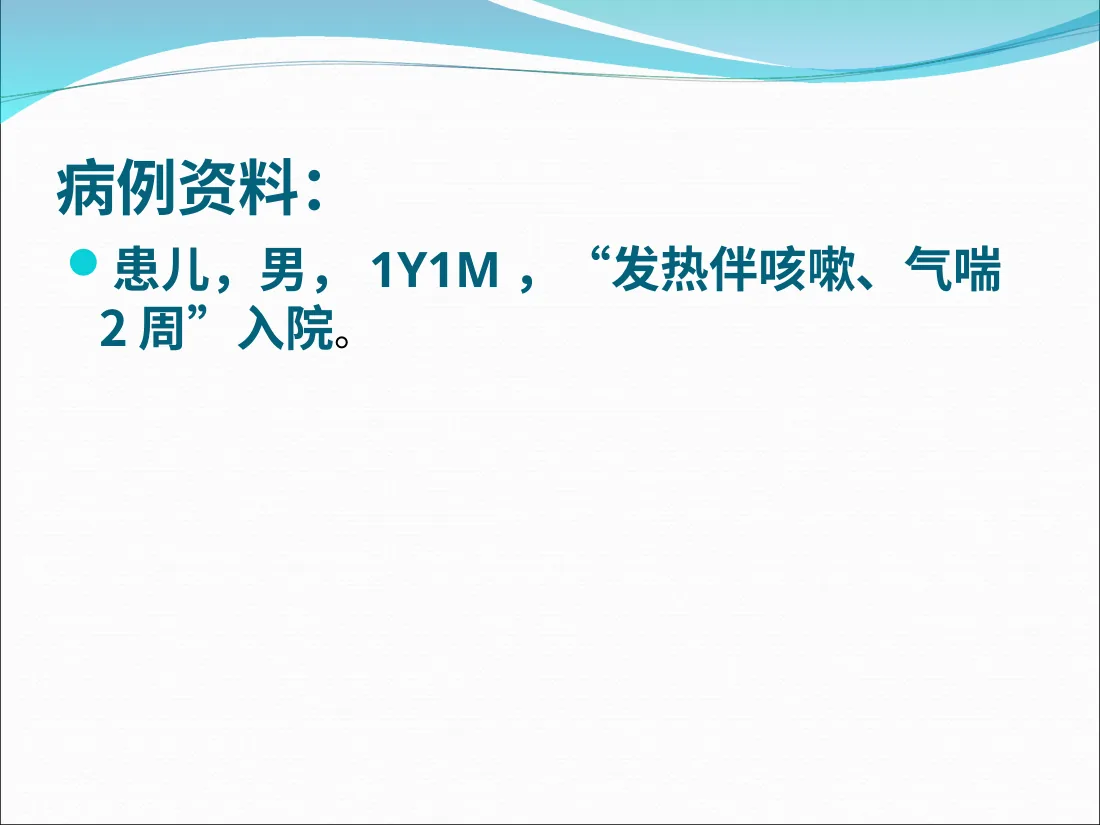 病例资料：

患儿，男， 1Y1M ， “发热伴咳嗽、气喘 2 周”入院。